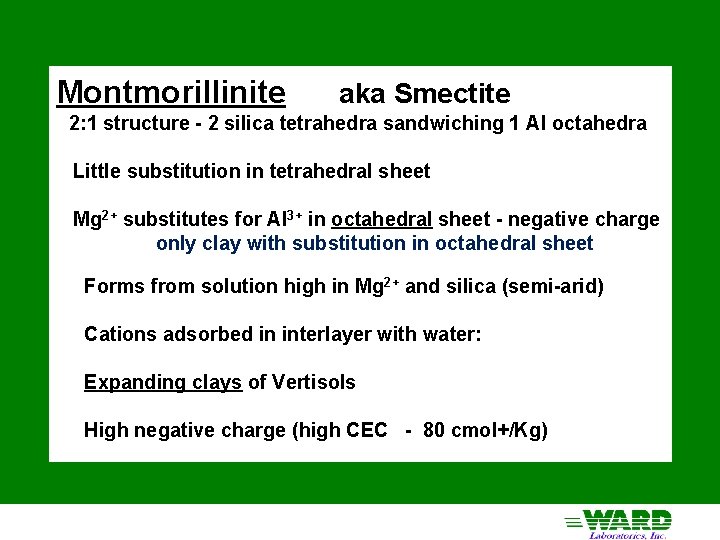 Montmorillinite aka Smectite

2:1 structure - 2 silica tetrahedra sandwiching 1 Al octahedra

Little substitution in tetrahedral sheet

$Mg^{2+}$ substitutes for $Al^{3+}$ in octahedral sheet - negative charge

only clay with substitution in octahedral sheet

Forms from solution high in $Mg^{2+}$ and silica (semi-arid)

Cations adsorbed in interlayer with water:

Expanding clays of Vertisols

High negative charge (high CEC - 80 cmol+/Kg)

WARD
Laboratories, Inc.